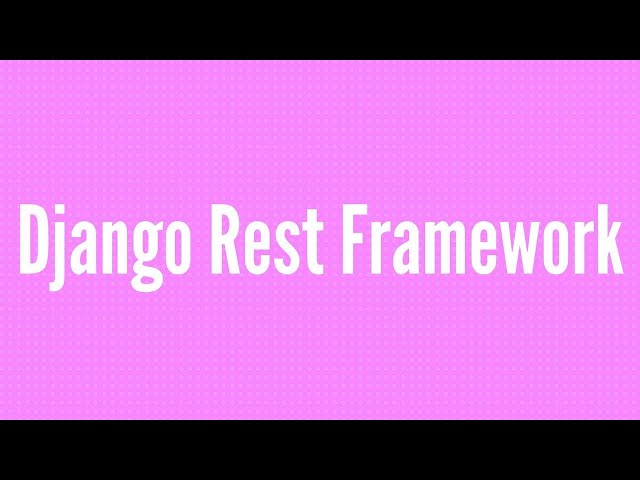 Django Rest Framework